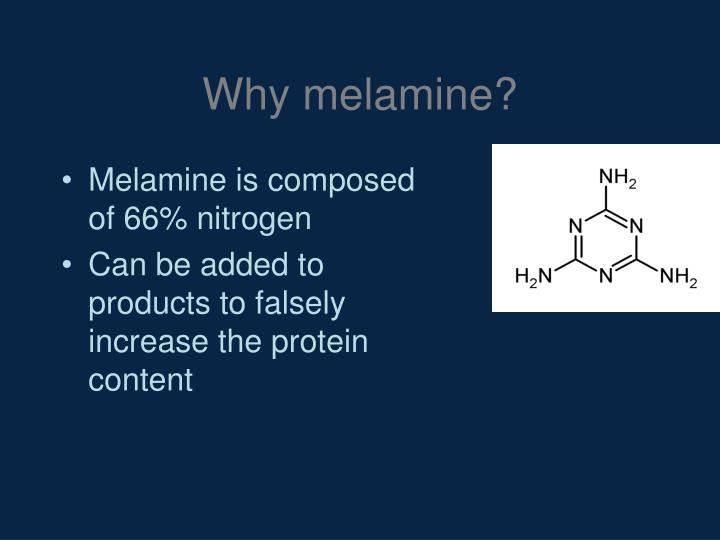 Why melamine?

• Melamine is composed of 66% nitrogen
• Can be added to products to falsely increase the protein content

$NH_2$
N
N
$H_2N$
N
$NH_2$